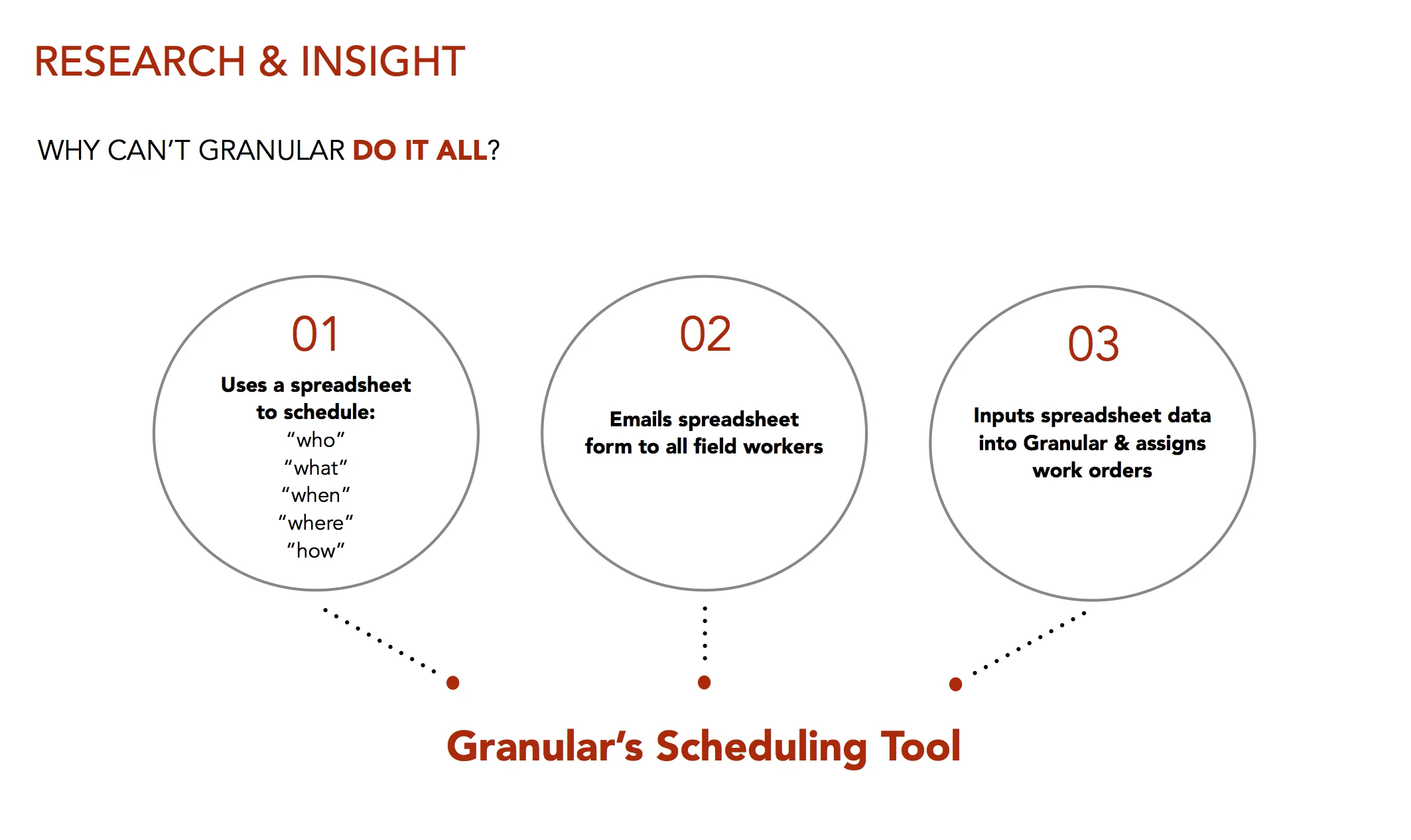 RESEARCH & INSIGHT

WHY CAN'T GRANULAR DO IT ALL?

01

Uses a spreadsheet to schedule:
"who"
"what"
"when"
"where"
"how"

02

Emails spreadsheet form to all field workers

03

Inputs spreadsheet data into Granular & assigns work orders

Granular's Scheduling Tool